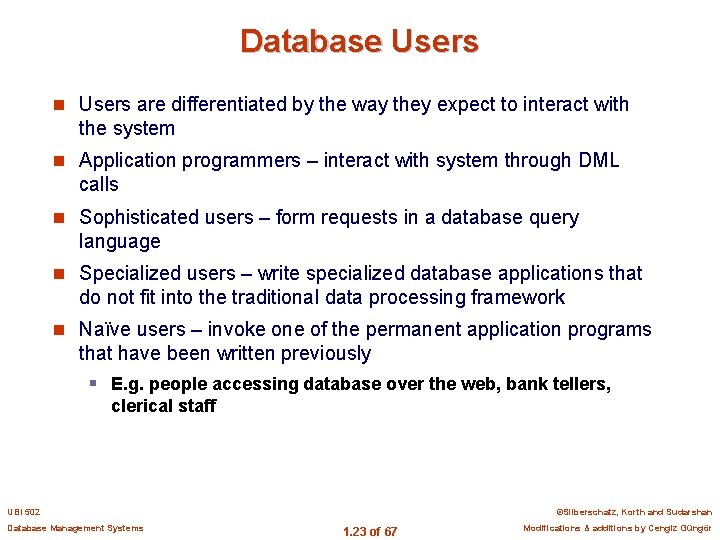 Database Users

Users are differentiated by the way they expect to interact with the system

Application programmers – interact with system through DML calls

Sophisticated users – form requests in a database query language

Specialized users – write specialized database applications that do not fit into the traditional data processing framework

Naïve users – invoke one of the permanent application programs that have been written previously

E.g. people accessing database over the web, bank tellers, clerical staff

UBI 502
Database Management Systems

1.23 of 67

©Silberschatz, Korth and Sudarshan
Modifications & additions by Cengiz Güngör